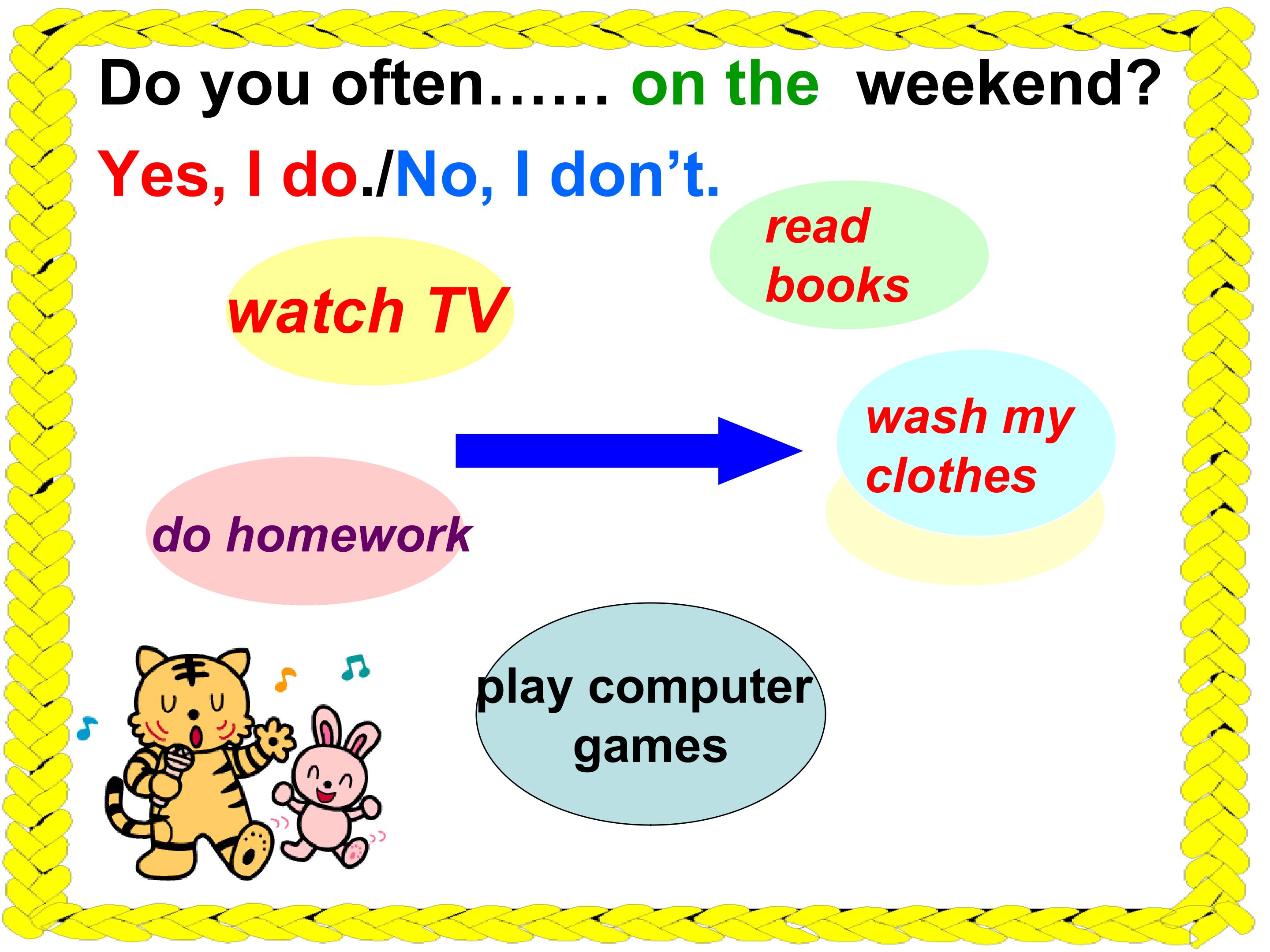 Do you often…… on the weekend?

Yes, I do./No, I don’t.

read books

watch TV

wash my clothes

do homework

play computer games